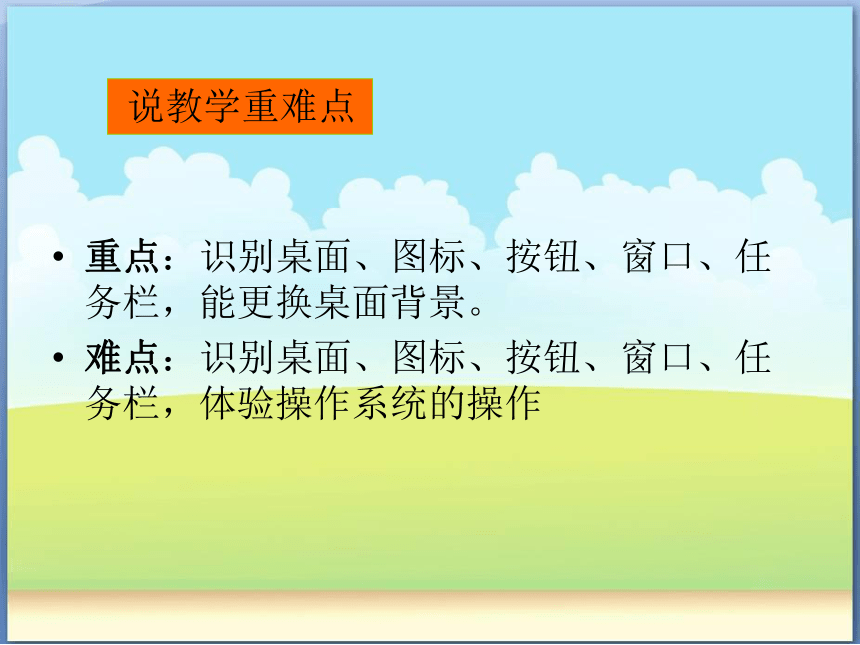 说教学重难点

• 重点：识别桌面、图标、按钮、窗口、任务栏，能更换桌面背景。

• 难点：识别桌面、图标、按钮、窗口、任务栏，体验操作系统的操作